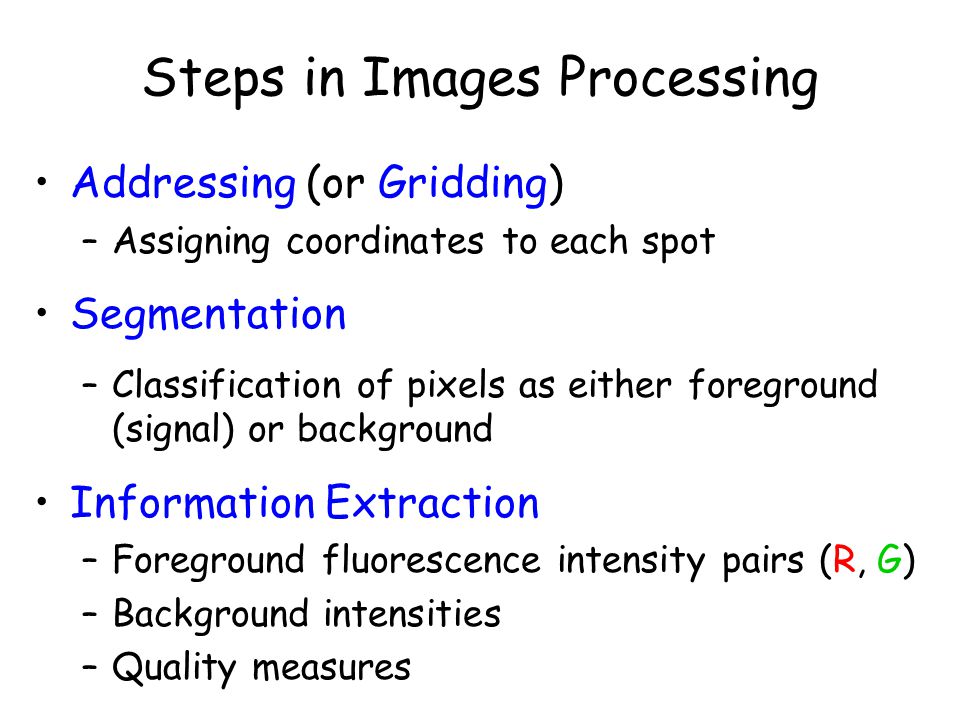 Steps in Images Processing

• Addressing (or Gridding)
  – Assigning coordinates to each spot

• Segmentation
  – Classification of pixels as either foreground (signal) or background

• Information Extraction
  – Foreground fluorescence intensity pairs (R, G)
  – Background intensities
  – Quality measures